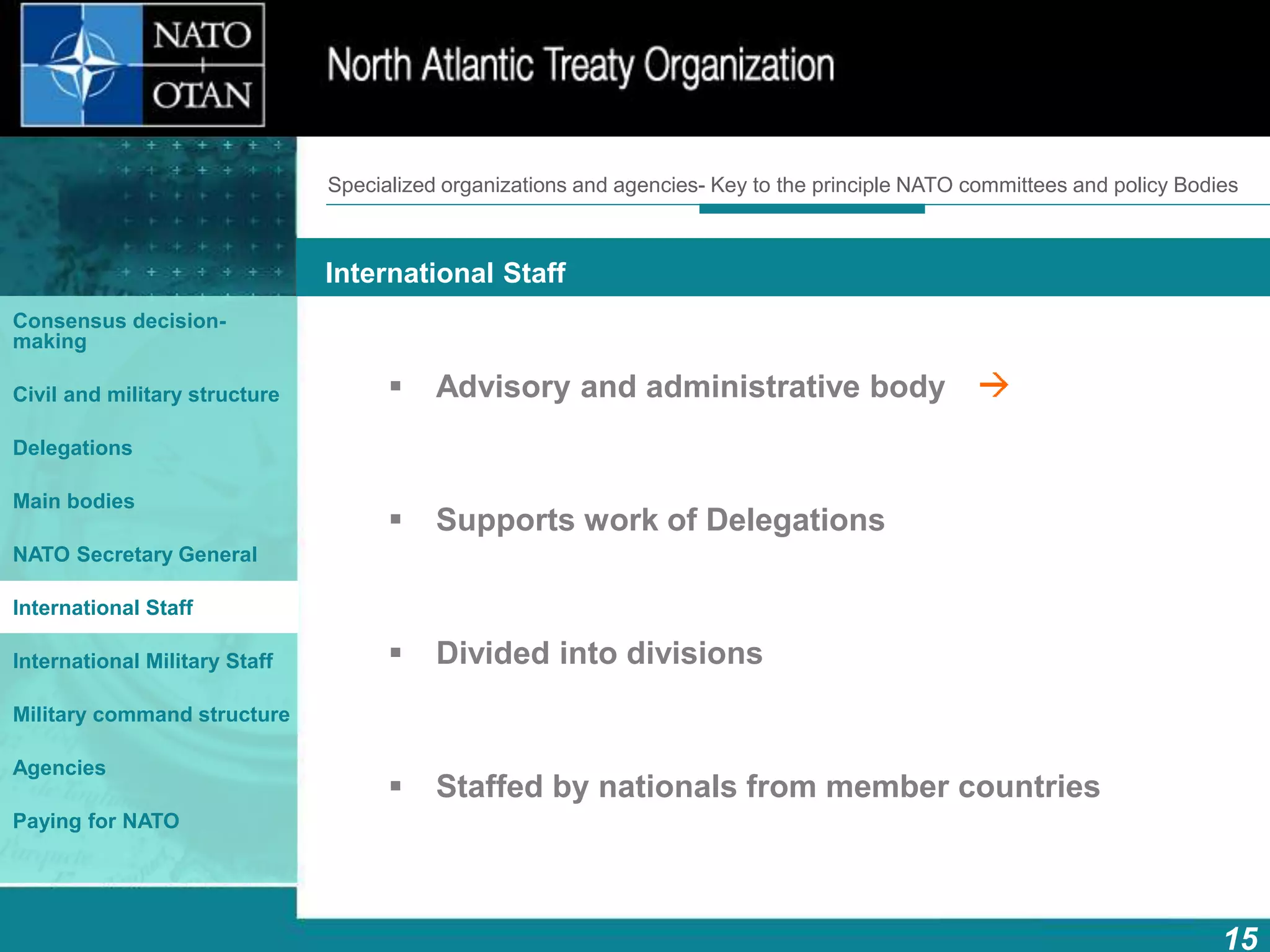 NATO
OTAN

North Atlantic Treaty Organization

Specialized organizations and agencies- Key to the principle NATO committees and policy Bodies

International Staff

Consensus decision-making

Civil and military structure

Delegations

Main bodies

NATO Secretary General

International Staff

International Military Staff

Military command structure

Agencies

Paying for NATO

▪ Advisory and administrative body →

▪ Supports work of Delegations

▪ Divided into divisions

▪ Staffed by nationals from member countries

15